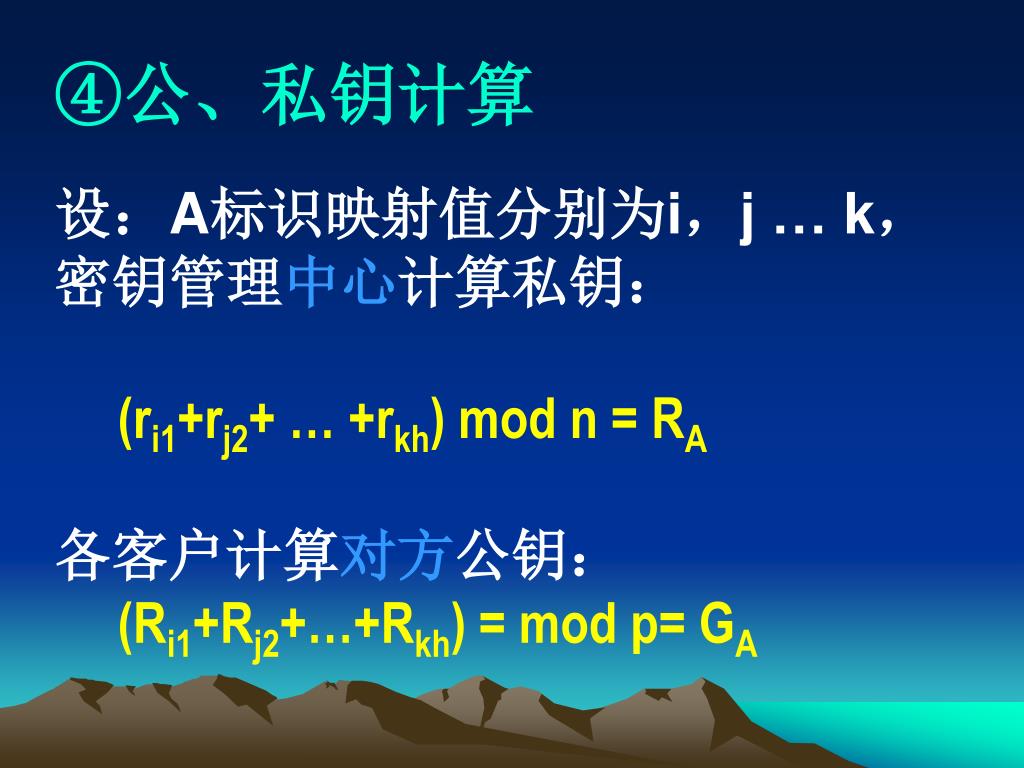 ④公、私钥计算

设：A标识映射值分别为i，j … k，密钥管理中心计算私钥：

$(r_{i1}+r_{j2}+ \dots +r_{kh}) \bmod n = R_A$

各客户计算对方公钥：
$(R_{i1}+R_{j2}+\dots+R_{kh}) = \bmod p= G_A$